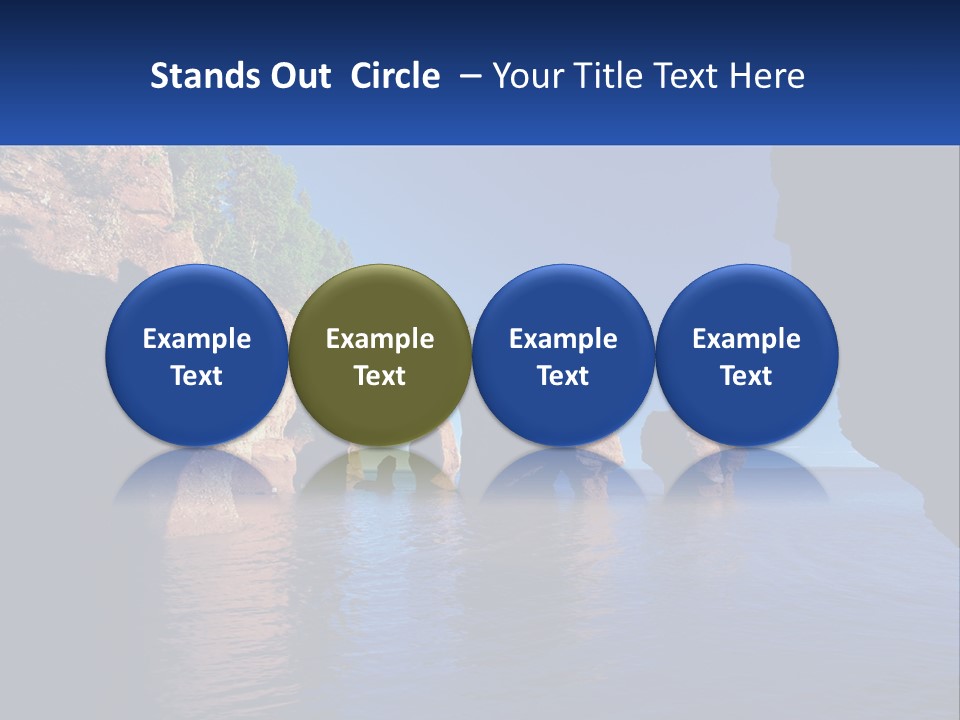 Stands Out Circle – Your Title Text Here

Example Text

Example Text

Example Text

Example Text